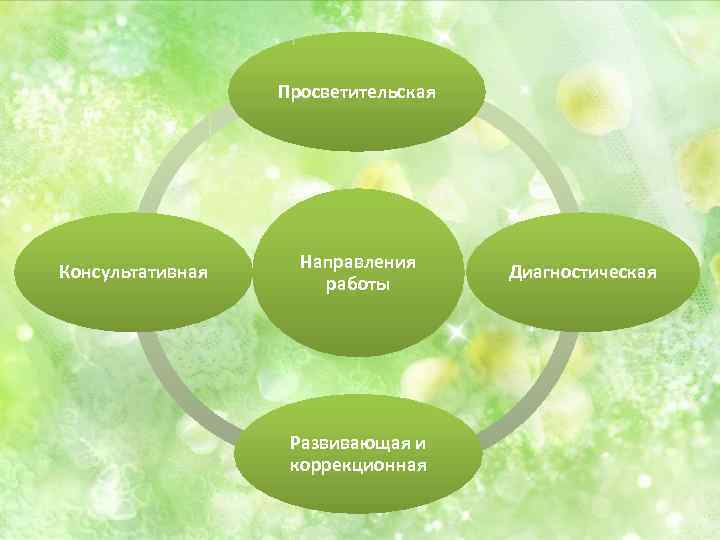 Просветительская

Консультативная

Направления работы

Диагностическая

Развивающая и коррекционная